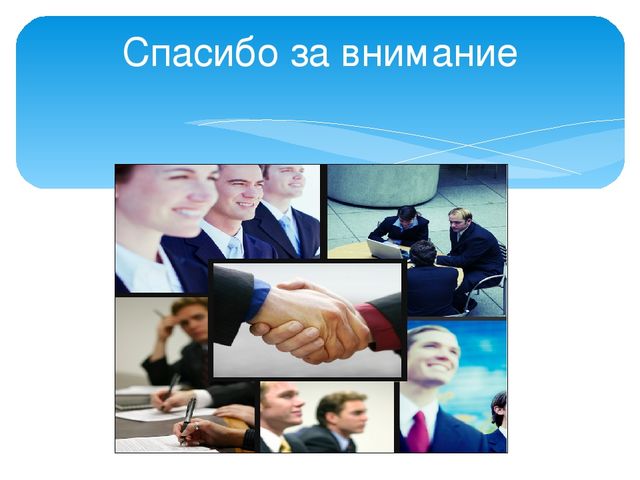 Спасибо за внимание